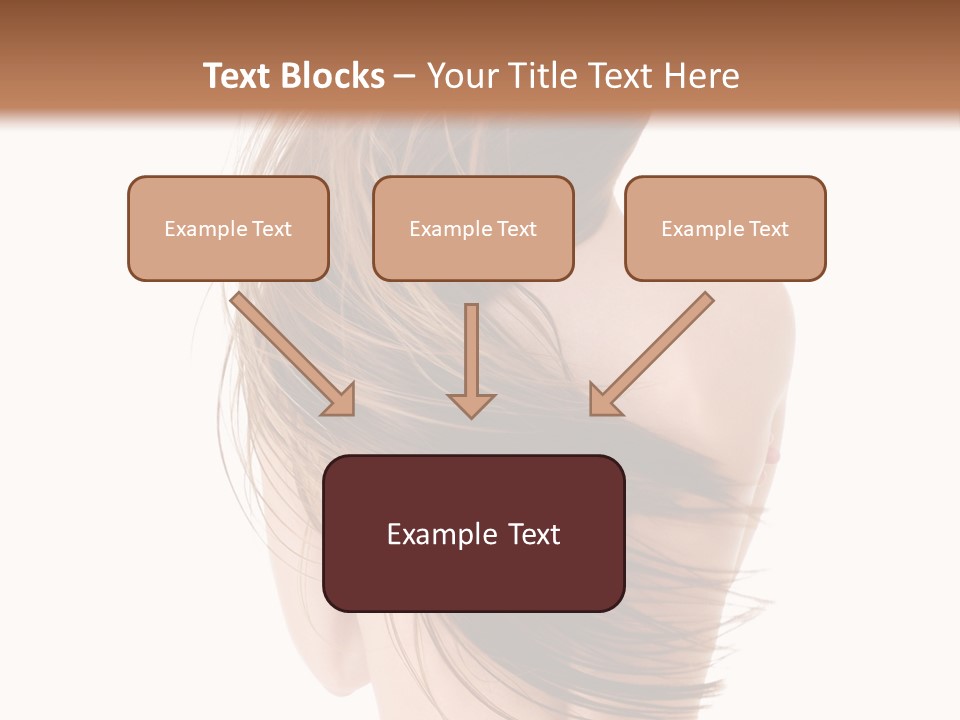 Text Blocks – Your Title Text Here

Example Text

Example Text

Example Text

Example Text